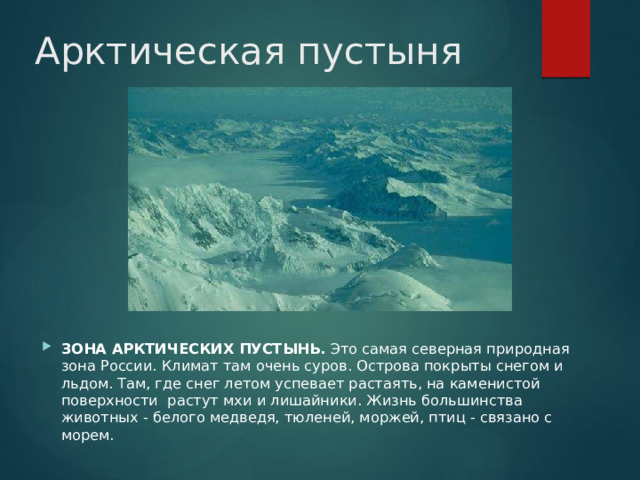 Арктическая пустыня

ЗОНА АРКТИЧЕСКИХ ПУСТЫНЬ. Это самая северная природная зона России. Климат там очень суров. Острова покрыты снегом и льдом. Там, где снег летом успевает растаять, на каменистой поверхности растут мхи и лишайники. Жизнь большинства животных - белого медведя, тюленей, моржей, птиц - связано с морем.